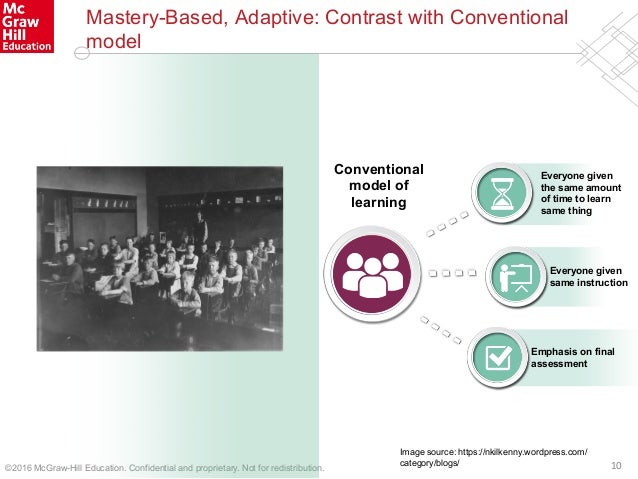 Mc
Graw
Hill
Education

Mastery-Based, Adaptive: Contrast with Conventional model

Conventional model of learning

Everyone given the same amount of time to learn same thing

Everyone given same instruction

Emphasis on final assessment

Image source: https://nkilkenny.wordpress.com/category/blogs/

©2016 McGraw-Hill Education. Confidential and proprietary. Not for redistribution.

10